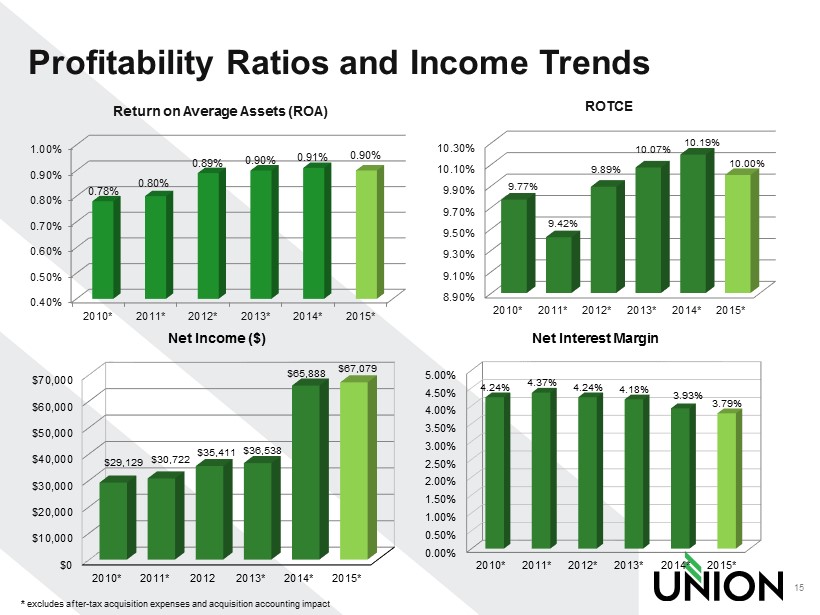 Profitability Ratios and Income Trends

Return on Average Assets (ROA)

1.00%
0.90%
0.80%
0.70%
0.60%
0.50%
0.40%

0.78% 0.80% 0.89% 0.90% 0.91% 0.90%

2010* 2011* 2012* 2013* 2014* 2015*

ROTCE

10.30%
10.10%
9.90%
9.70%
9.50%
9.30%
9.10%
8.90%

9.77% 9.42% 9.89% 10.07% 10.19% 10.00%

2010* 2011* 2012* 2013* 2014* 2015*

Net Income ($)

$70,000
$60,000
$50,000
$40,000
$30,000
$20,000
$10,000
$0

$29,129 $30,722 $35,411 $36,538 $65,888 $67,079

2010* 2011* 2012 2013* 2014* 2015*

Net Interest Margin

5.00%
4.50%
4.00%
3.50%
3.00%
2.50%
2.00%
1.50%
1.00%
0.50%
0.00%

4.24% 4.37% 4.24% 4.18% 3.93% 3.79%

2010* 2011* 2012* 2013* 2014* 2015*

* excludes after-tax acquisition expenses and acquisition accounting impact

UNION

15